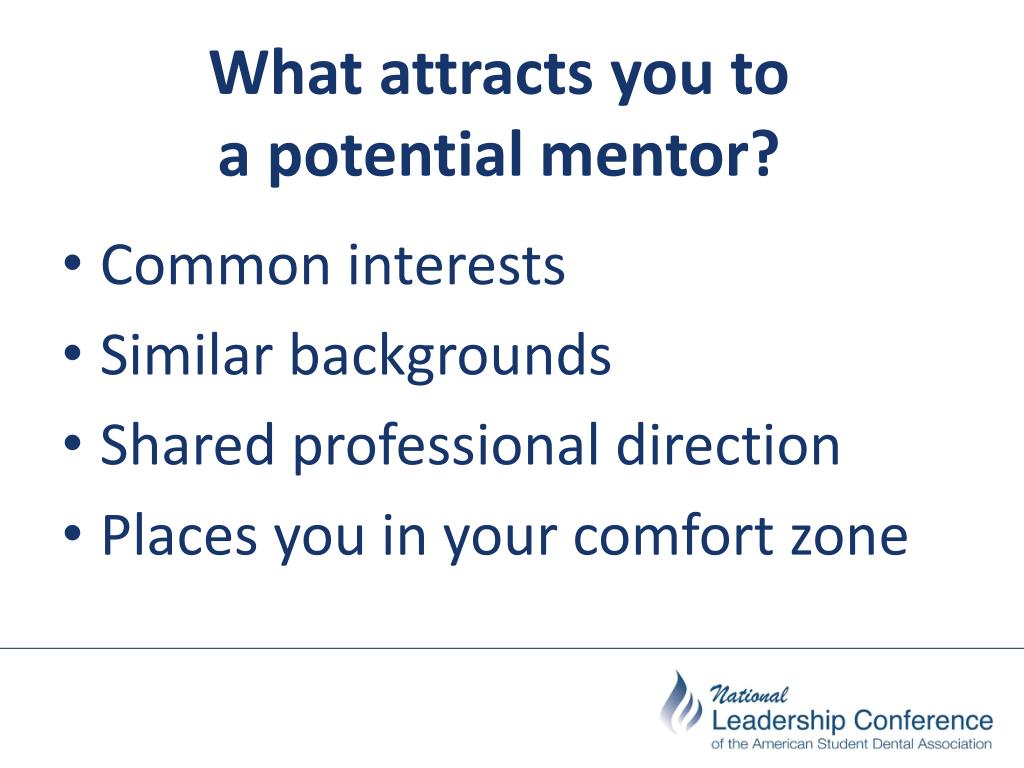 What attracts you to
a potential mentor?

• Common interests
• Similar backgrounds
• Shared professional direction
• Places you in your comfort zone

National
Leadership Conference
of the American Student Dental Association